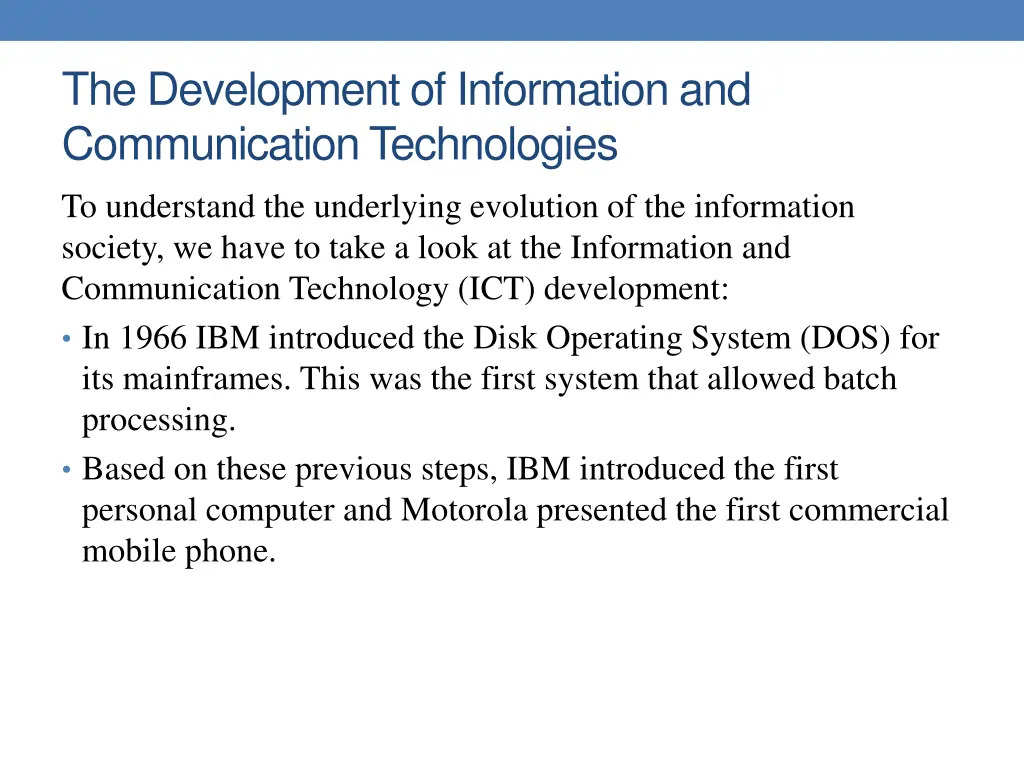 The Development of Information and Communication Technologies

To understand the underlying evolution of the information society, we have to take a look at the Information and Communication Technology (ICT) development:

• In 1966 IBM introduced the Disk Operating System (DOS) for its mainframes. This was the first system that allowed batch processing.
• Based on these previous steps, IBM introduced the first personal computer and Motorola presented the first commercial mobile phone.